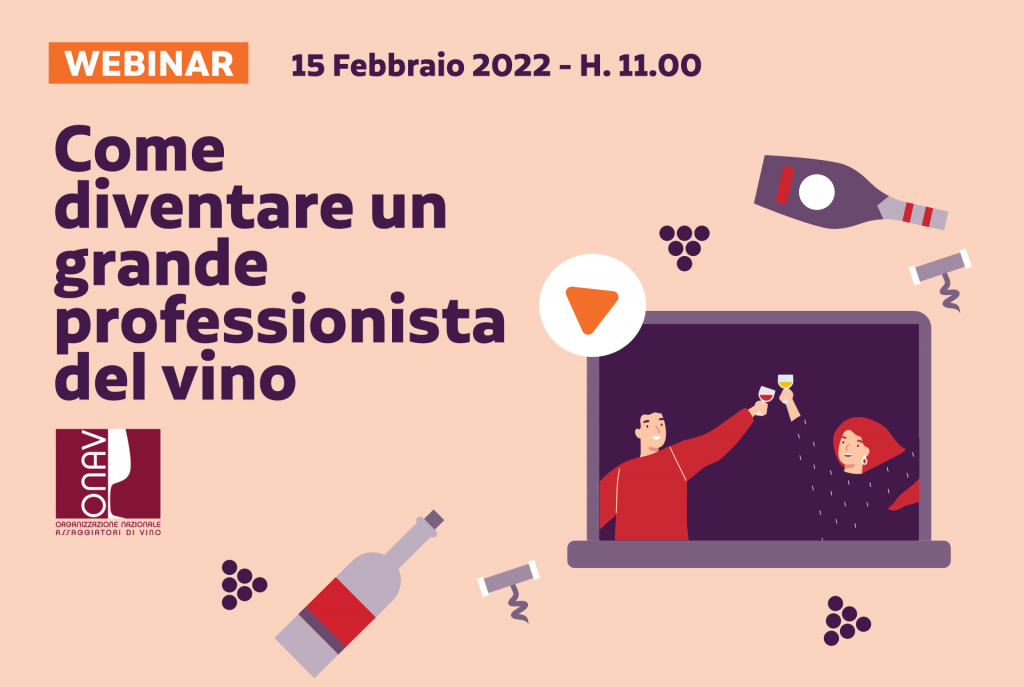 WEBINAR 15 Febbraio 2022 - H. 11.00

Come diventare un grande professionista del vino

ONAV
ORGANIZZAZIONE NAZIONALE ASSAGGIATORI DI VINO